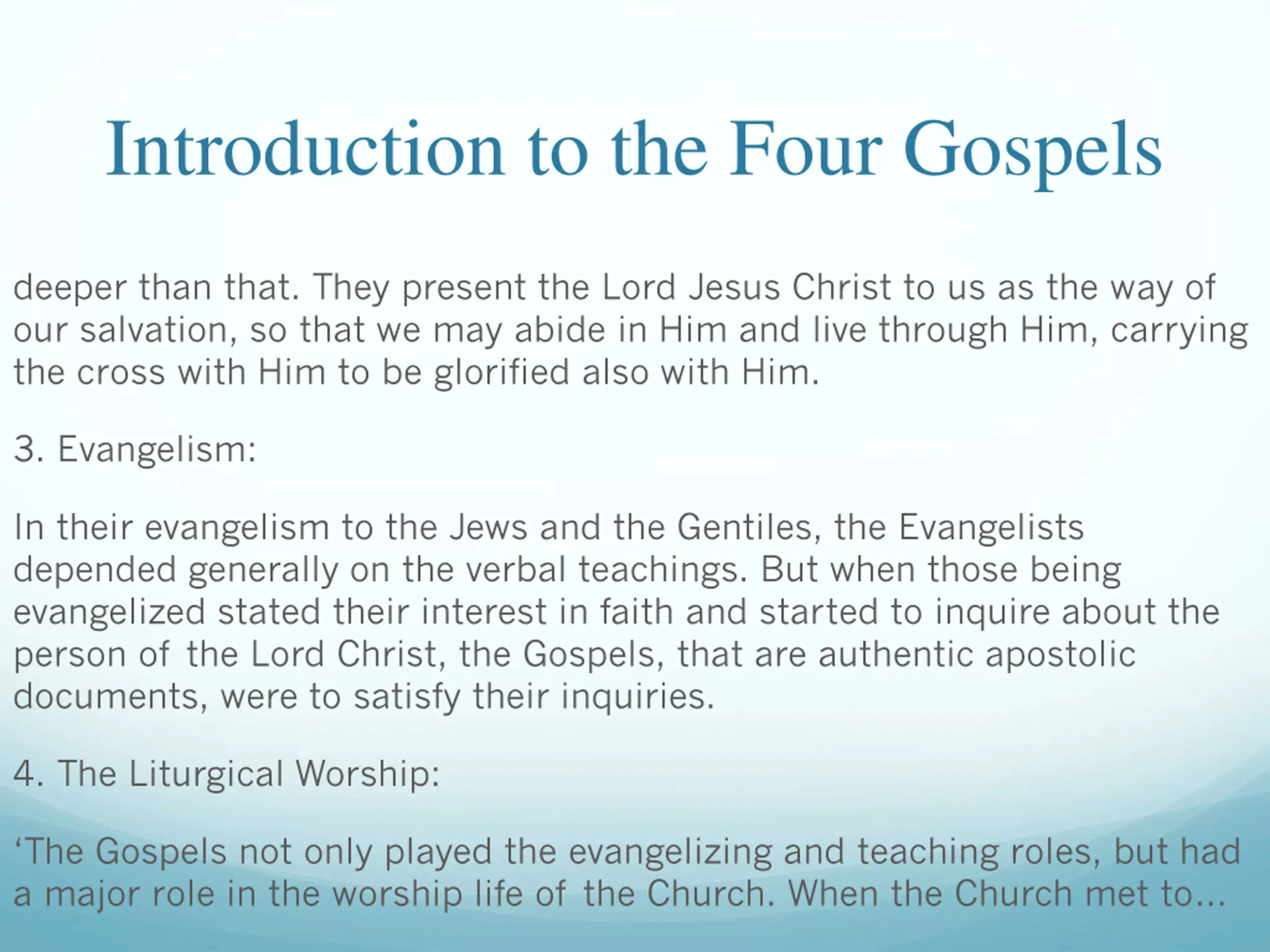 Introduction to the Four Gospels

deeper than that. They present the Lord Jesus Christ to us as the way of our salvation, so that we may abide in Him and live through Him, carrying the cross with Him to be glorified also with Him.

3. Evangelism:

In their evangelism to the Jews and the Gentiles, the Evangelists depended generally on the verbal teachings. But when those being evangelized stated their interest in faith and started to inquire about the person of the Lord Christ, the Gospels, that are authentic apostolic documents, were to satisfy their inquiries.

4. The Liturgical Worship:

‘The Gospels not only played the evangelizing and teaching roles, but had a major role in the worship life of the Church. When the Church met to...